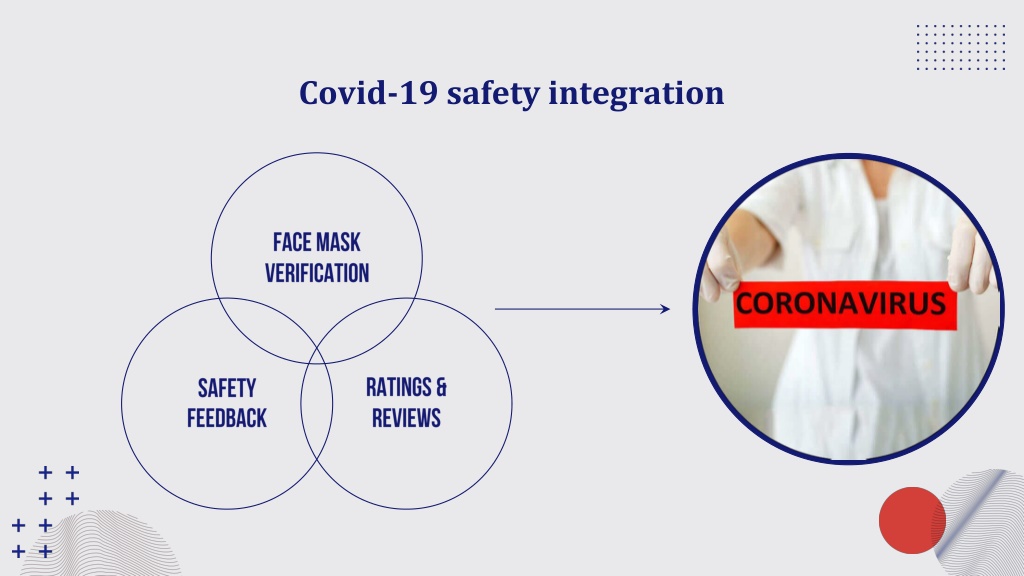 Covid-19 safety integration

FACE MASK VERIFICATION

SAFETY FEEDBACK

RATINGS & REVIEWS

CORONAVIRUS